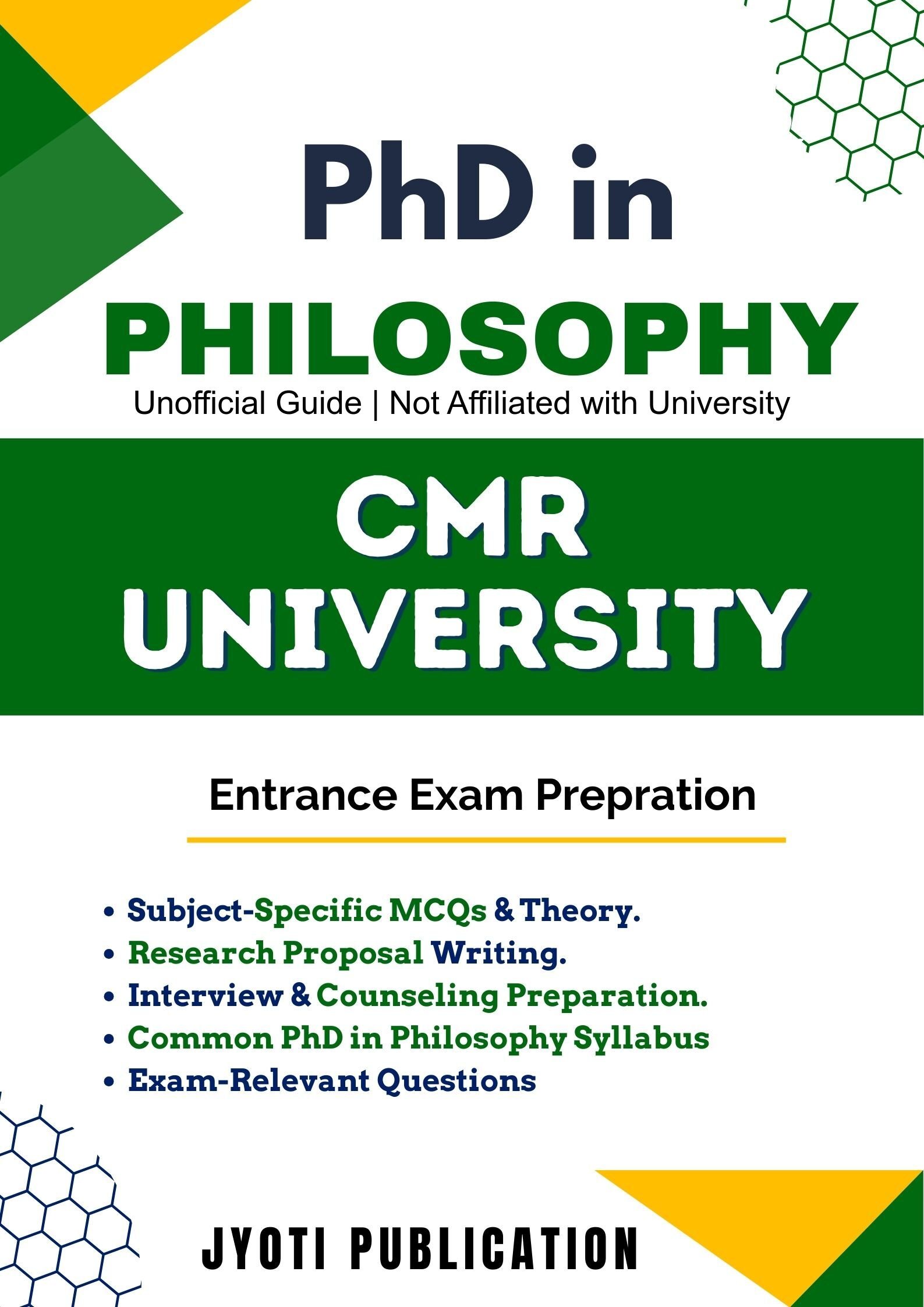 PhD in
PHILOSOPHY
Unofficial Guide | Not Affiliated with University

CMR
UNIVERSITY

Entrance Exam Prepration

• Subject-Specific MCQs & Theory.
• Research Proposal Writing.
• Interview & Counseling Preparation.
• Common PhD in Philosophy Syllabus
• Exam-Relevant Questions

JYOTI PUBLICATION